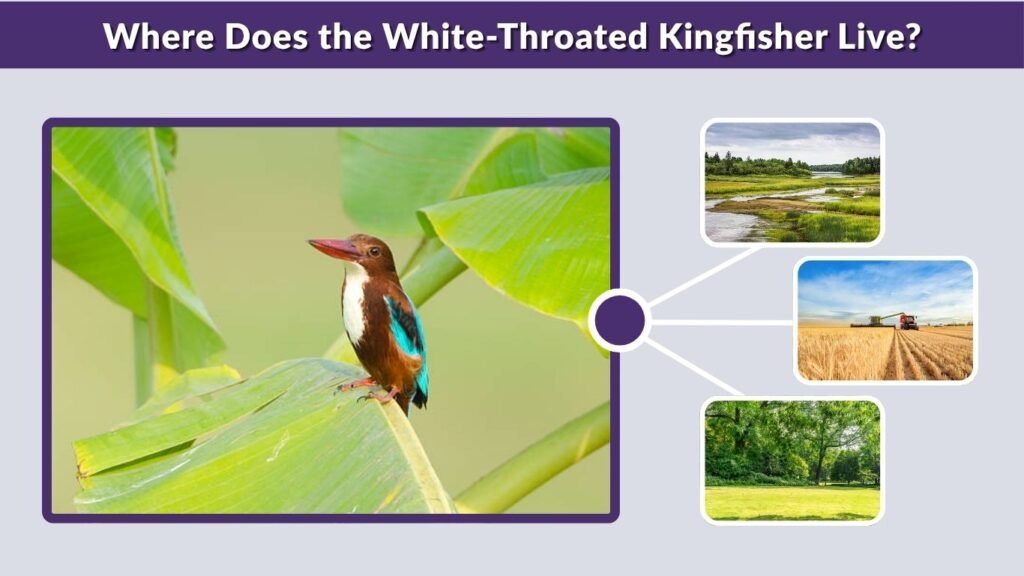 Where Does the White-Throated Kingfisher Live?